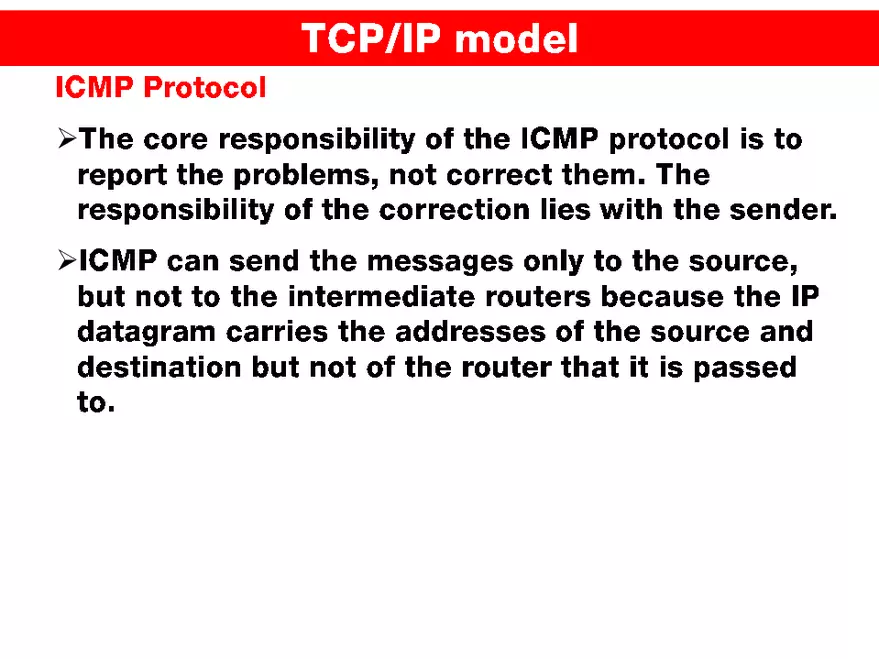 TCP/IP model

ICMP Protocol

➢The core responsibility of the ICMP protocol is to report the problems, not correct them. The responsibility of the correction lies with the sender.

➢ICMP can send the messages only to the source, but not to the intermediate routers because the IP datagram carries the addresses of the source and destination but not of the router that it is passed to.